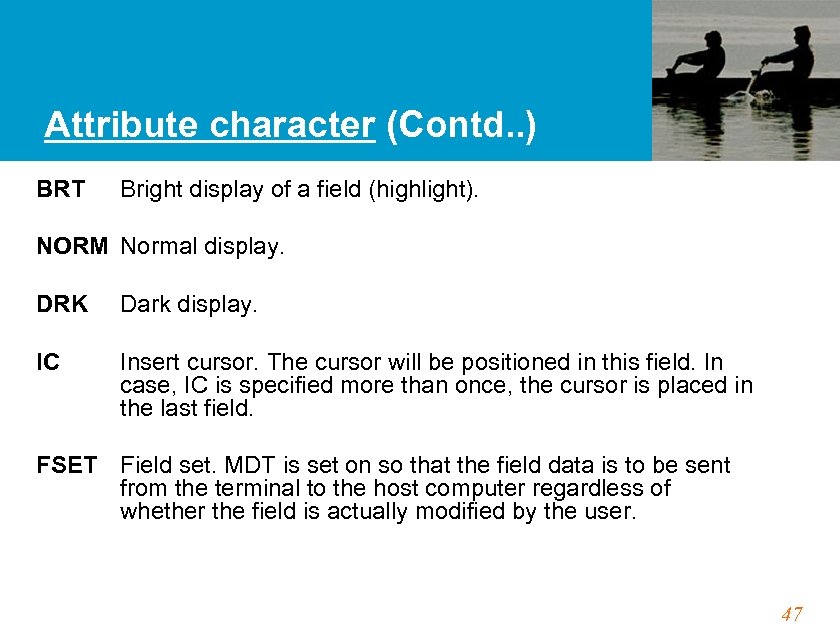 Attribute character (Contd..)

BRT Bright display of a field (highlight).

NORM Normal display.

DRK Dark display.

IC Insert cursor. The cursor will be positioned in this field. In case, IC is specified more than once, the cursor is placed in the last field.

FSET Field set. MDT is set on so that the field data is to be sent from the terminal to the host computer regardless of whether the field is actually modified by the user.

47